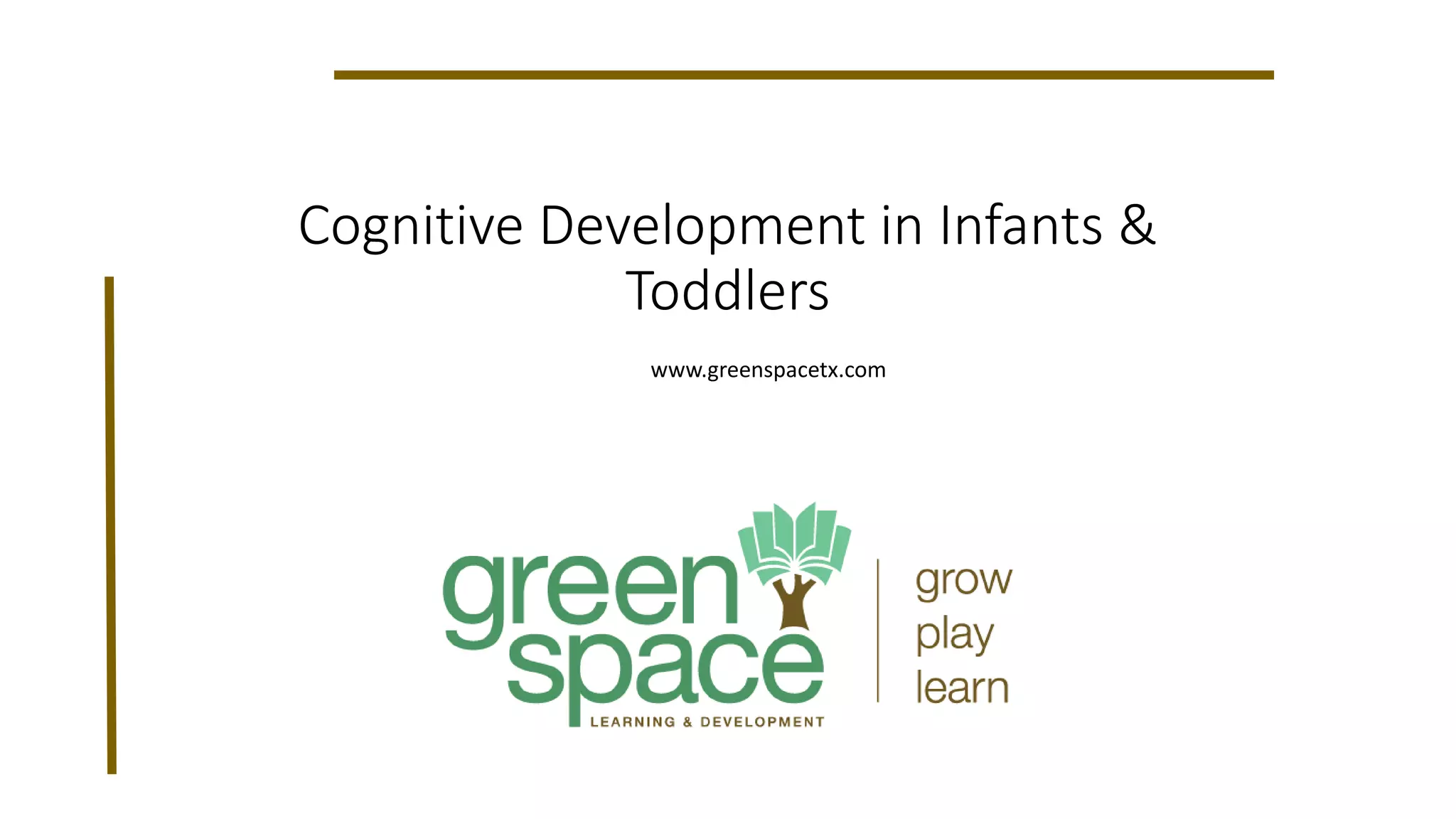 Cognitive Development in Infants & Toddlers

www.greenspacetx.com

green space
LEARNING & DEVELOPMENT

grow
play
learn